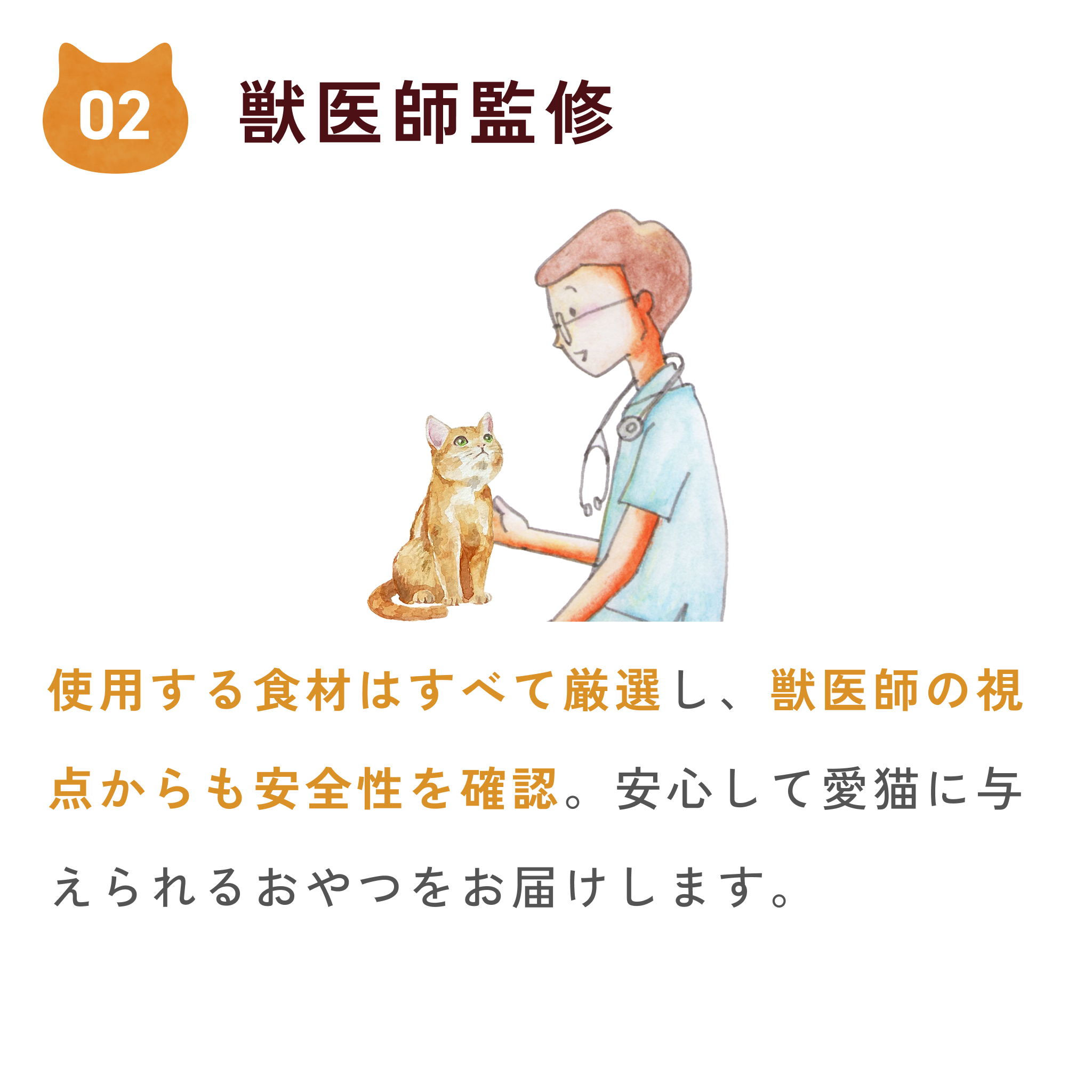 02 獣医師監修

使用する食材はすべて厳選し、獣医師の視点からも安全性を確認。安心して愛猫に与えられるおやつをお届けします。